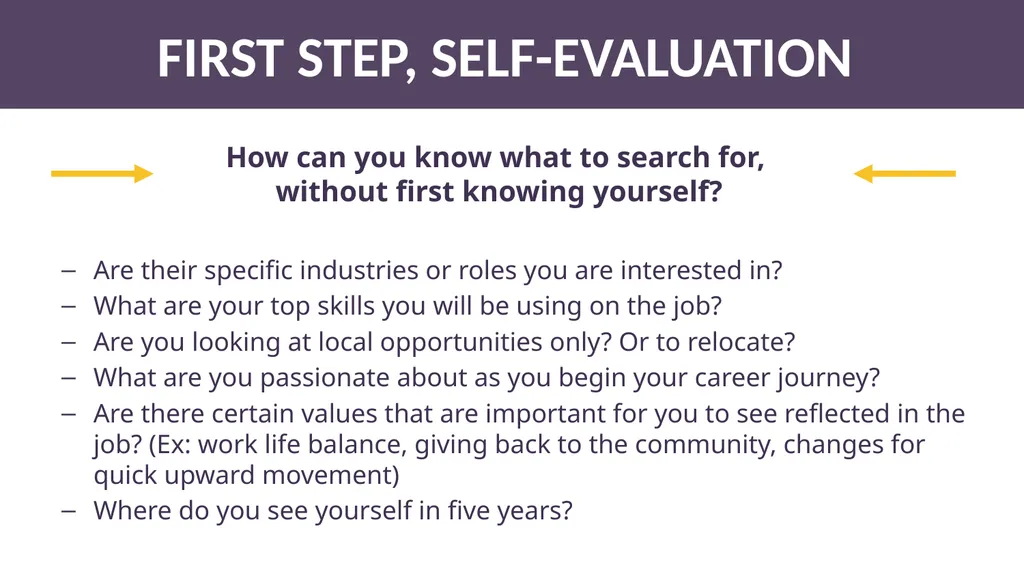 FIRST STEP, SELF-EVALUATION

How can you know what to search for, without first knowing yourself?

– Are their specific industries or roles you are interested in?
– What are your top skills you will be using on the job?
– Are you looking at local opportunities only? Or to relocate?
– What are you passionate about as you begin your career journey?
– Are there certain values that are important for you to see reflected in the job? (Ex: work life balance, giving back to the community, changes for quick upward movement)
– Where do you see yourself in five years?